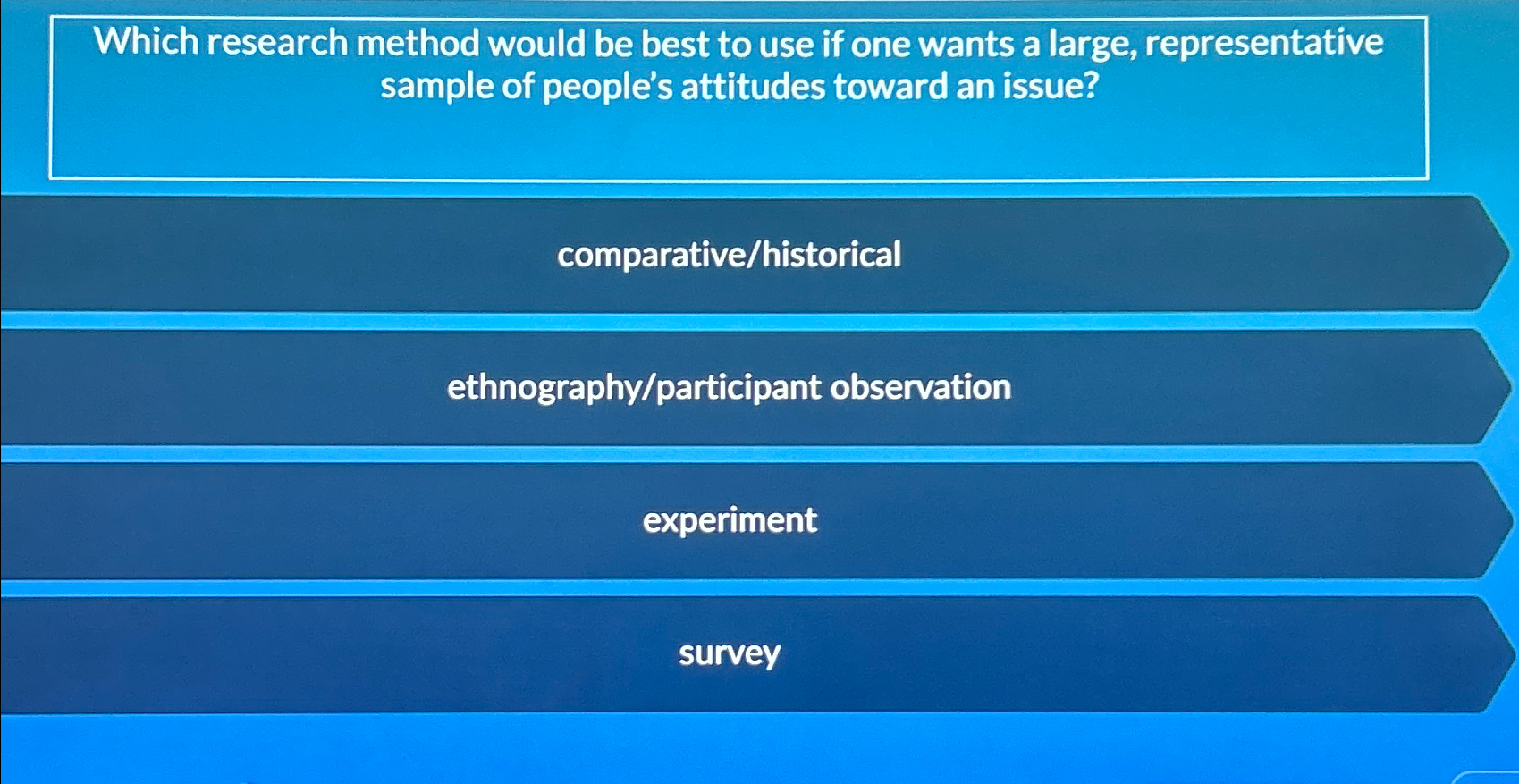 Which research method would be best to use if one wants a large, representative sample of people's attitudes toward an issue?

comparative/historical

ethnography/participant observation

experiment

survey